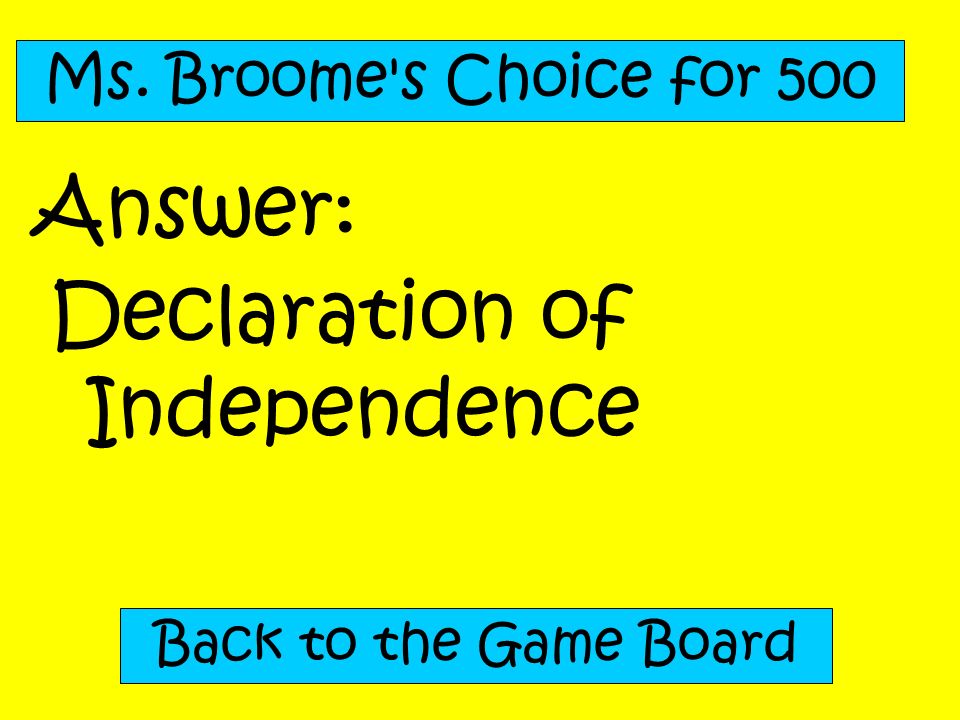 Ms. Broome's Choice for 500

Answer:
Declaration of Independence

Back to the Game Board